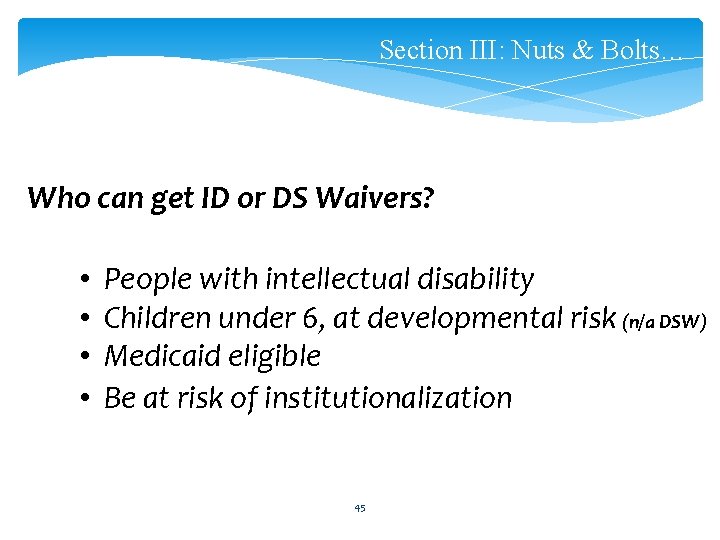 Section III: Nuts & Bolts…

Who can get ID or DS Waivers?

• People with intellectual disability
• Children under 6, at developmental risk (n/a DSW)
• Medicaid eligible
• Be at risk of institutionalization

45